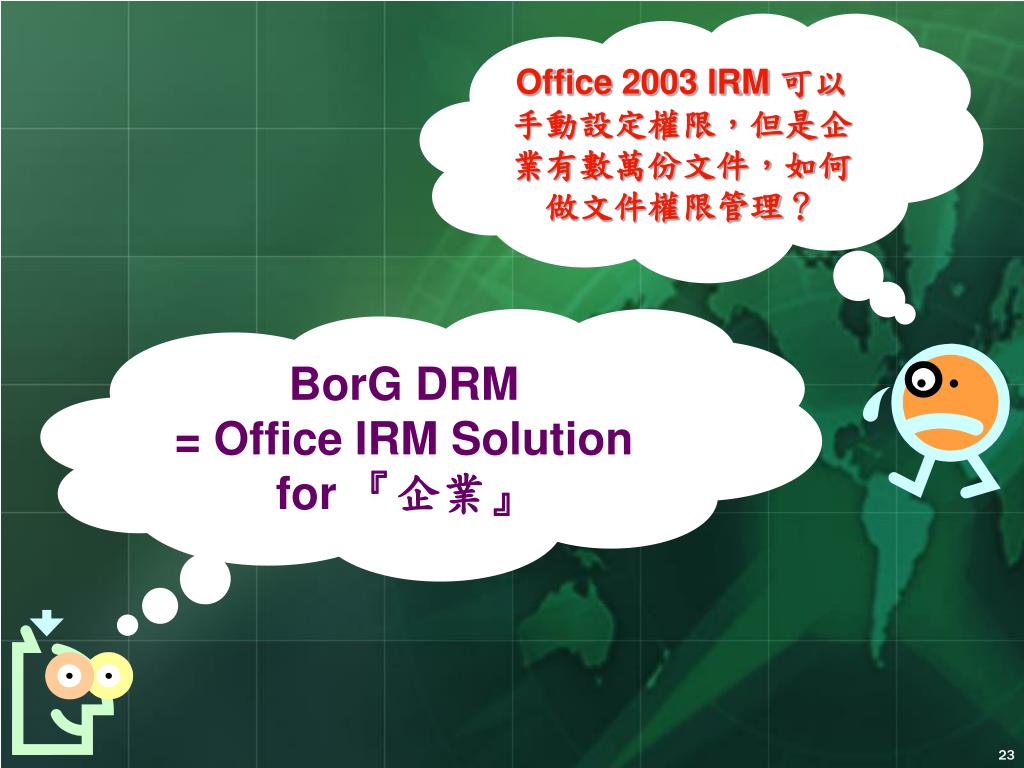 Office 2003 IRM 可以手動設定權限，但是企業有數萬份文件，如何做文件權限管理？

BorG DRM
= Office IRM Solution
for 『企業』

23